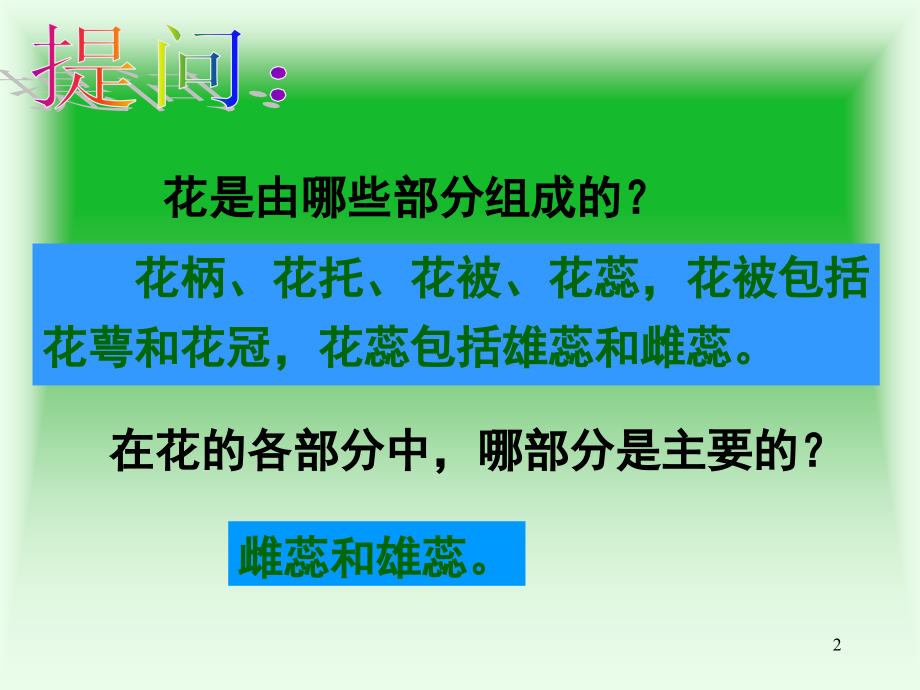 提问：

花是由哪些部分组成的？

花柄、花托、花被、花蕊，花被包括花萼和花冠，花蕊包括雄蕊和雌蕊。

在花的各部分中，哪部分是主要的？

雌蕊和雄蕊。

2